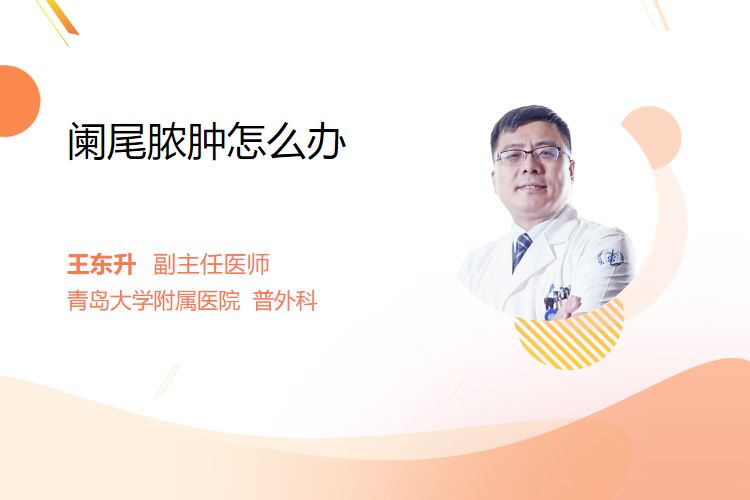 阑尾脓肿怎么办

王东升 副主任医师
青岛大学附属医院 普外科